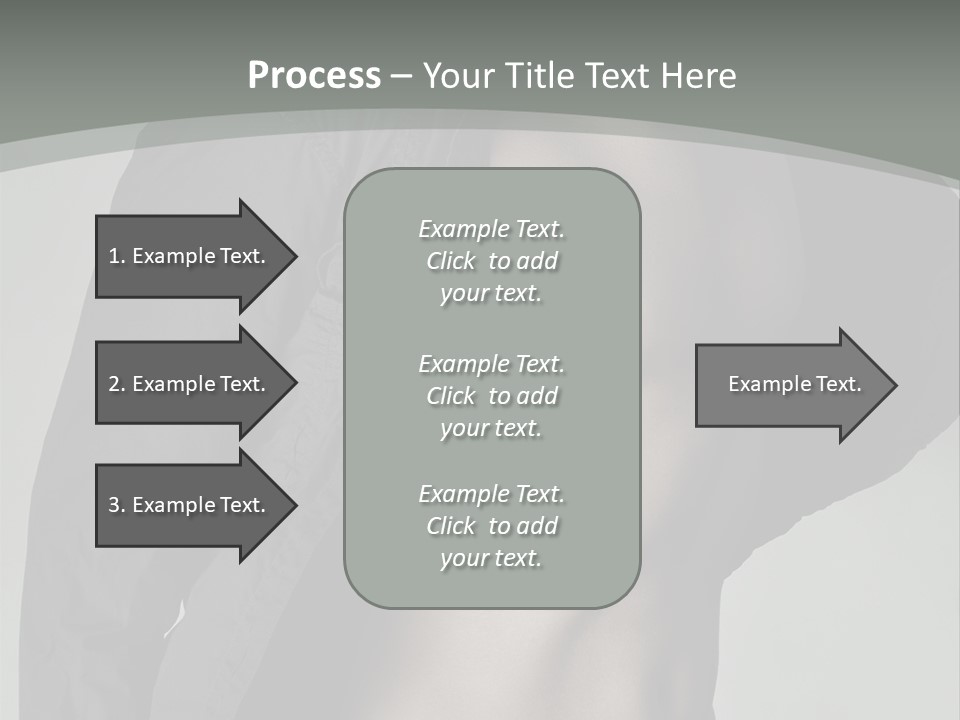 Process – Your Title Text Here

1. Example Text.

2. Example Text.

3. Example Text.

Example Text. Click to add your text.

Example Text. Click to add your text.

Example Text. Click to add your text.

Example Text.